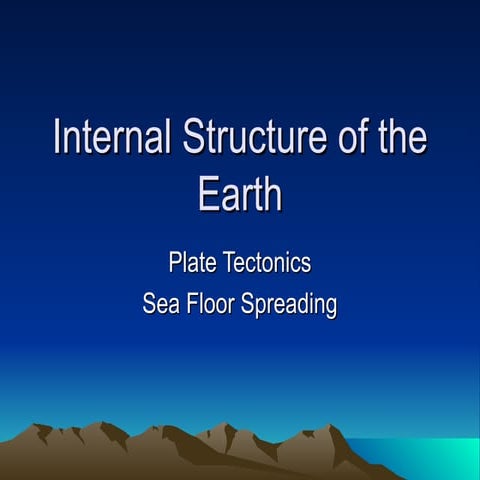 Internal Structure of the Earth

Plate Tectonics

Sea Floor Spreading